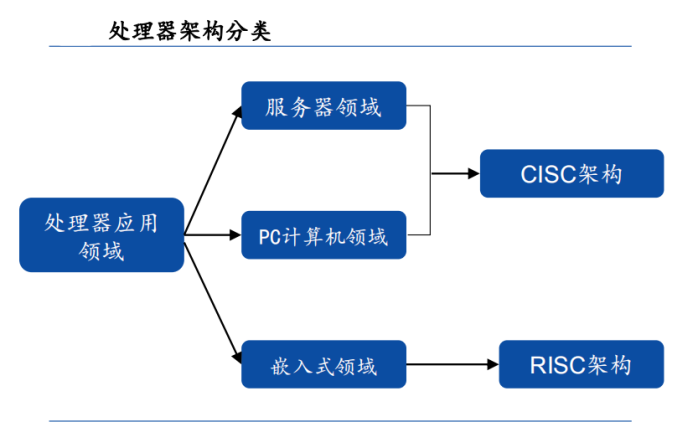 处理器架构分类

处理器应用领域

服务器领域

PC计算机领域

嵌入式领域

CISC架构

RISC架构